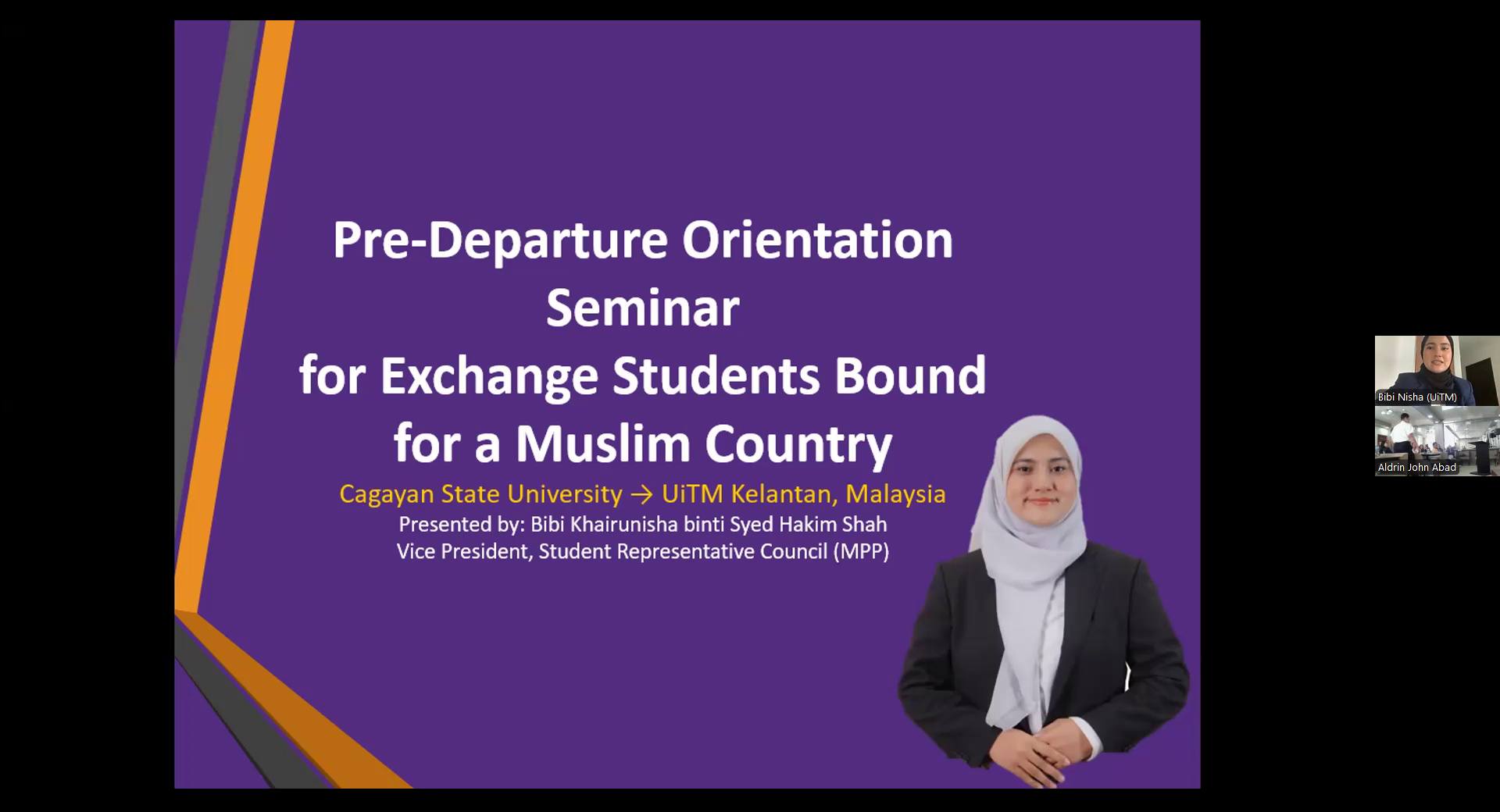 Pre-Departure Orientation Seminar for Exchange Students Bound for a Muslim Country

Cagayan State University → UiTM Kelantan, Malaysia
Presented by: Bibi Khairunisha binti Syed Hakim Shah
Vice President, Student Representative Council (MPP)

Bibi Nisha (UiTM)

Aldrin John Abad